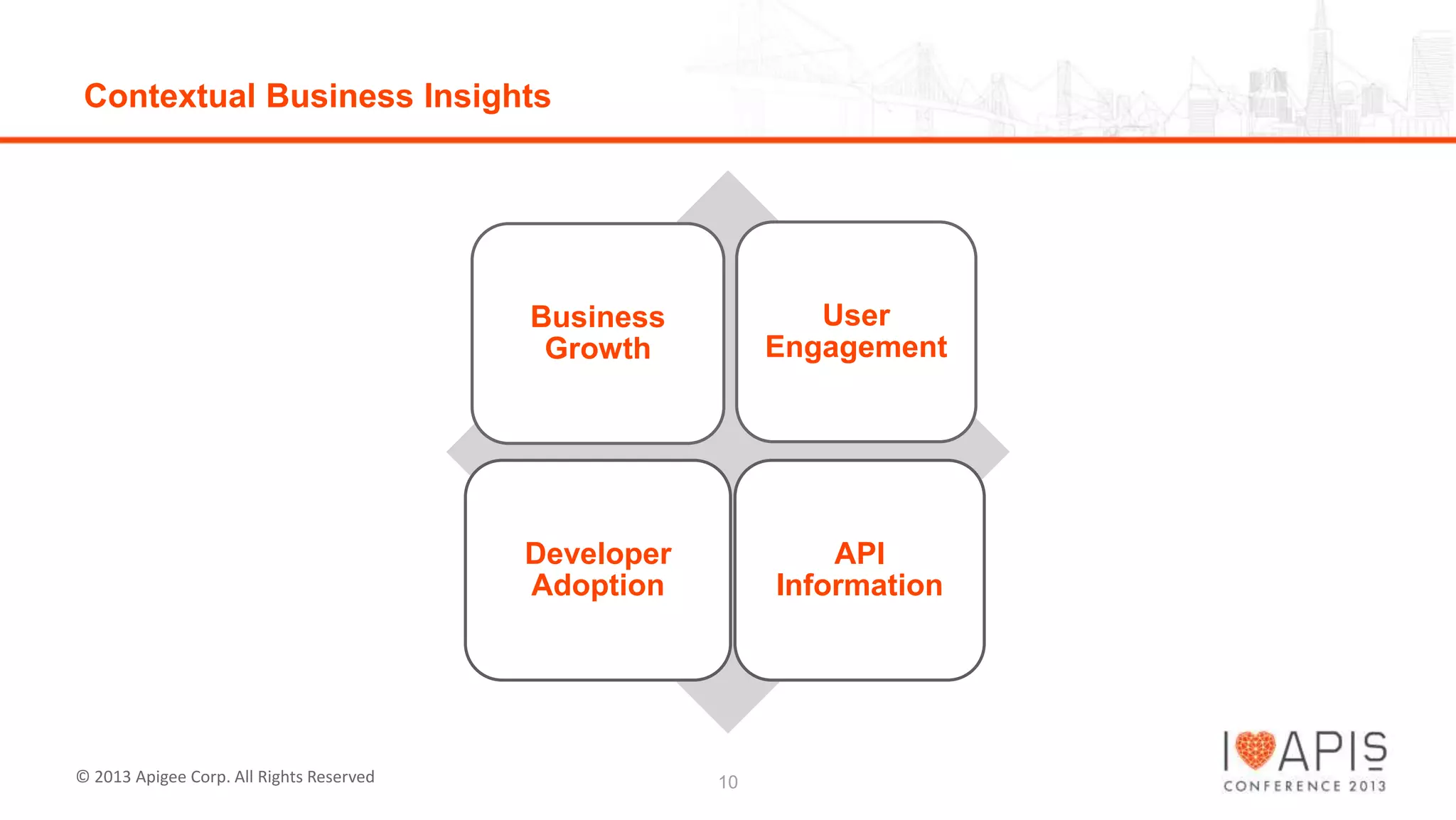 Contextual Business Insights

Business Growth

User Engagement

Developer Adoption

API Information

© 2013 Apigee Corp. All Rights Reserved

10

I APIS
CONFERENCE 2013